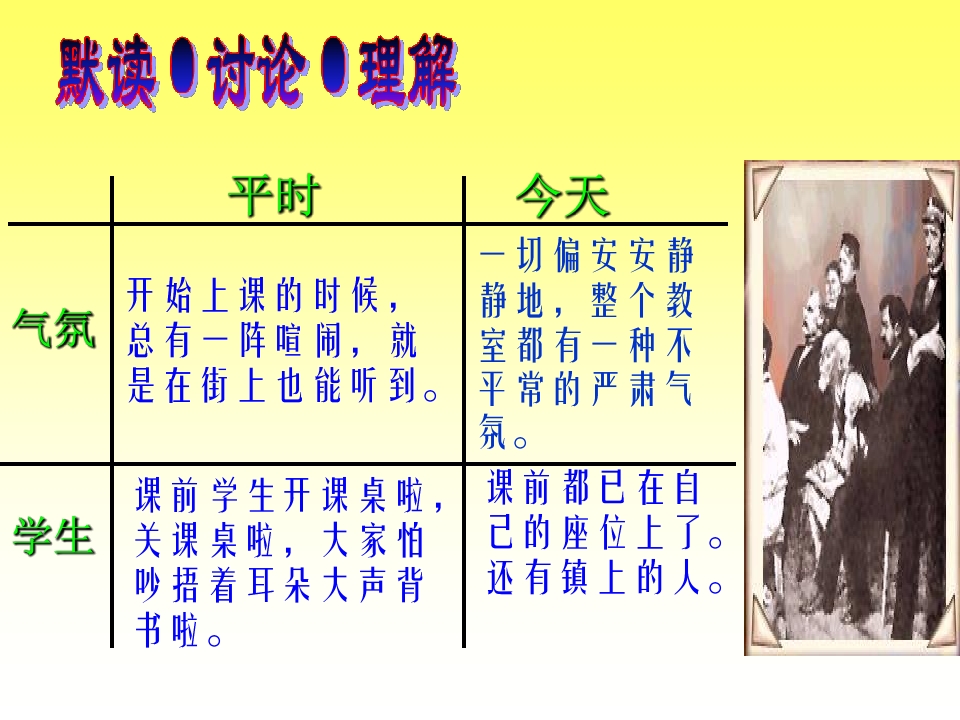 默读●讨论●理解

|  | 平时 | 今天 |
|---|---|---|
| 气氛 | 开始上课的时候，总有一阵喧闹，就是在街上也能听到。 | 一切偏安安静静地，整个教室都有一种不平常的严肃气氛。 |
| 学生 | 课前学生开课桌啦，关课桌啦，大家怕吵捂着耳朵大声背书啦。 | 课前都已在自己的座位上了。还有镇上的人。 |